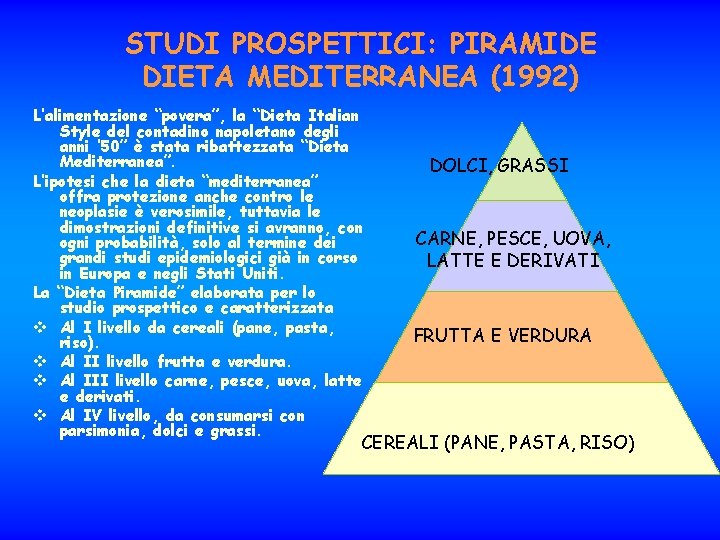 STUDI PROSPETTICI: PIRAMIDE DIETA MEDITERRANEA (1992)

L'alimentazione "povera", la "Dieta Italian Style del contadino napoletano degli anni '50" è stata ribattezzata "Dieta Mediterranea".

L'ipotesi che la dieta "mediterranea" offra protezione anche contro le neoplasie è verosimile, tuttavia le dimostrazioni definitive si avranno, con ogni probabilità, solo al termine dei grandi studi epidemiologici già in corso in Europa e negli Stati Uniti.

La "Dieta Piramide" elaborata per lo studio prospettico e caratterizzata

❖ Al I livello da cereali (pane, pasta, riso).
❖ Al II livello frutta e verdura.
❖ Al III livello carne, pesce, uova, latte e derivati.
❖ Al IV livello, da consumarsi con parsimonia, dolci e grassi.

DOLCI, GRASSI

CARNE, PESCE, UOVA, LATTE E DERIVATI

FRUTTA E VERDURA

CEREALI (PANE, PASTA, RISO)